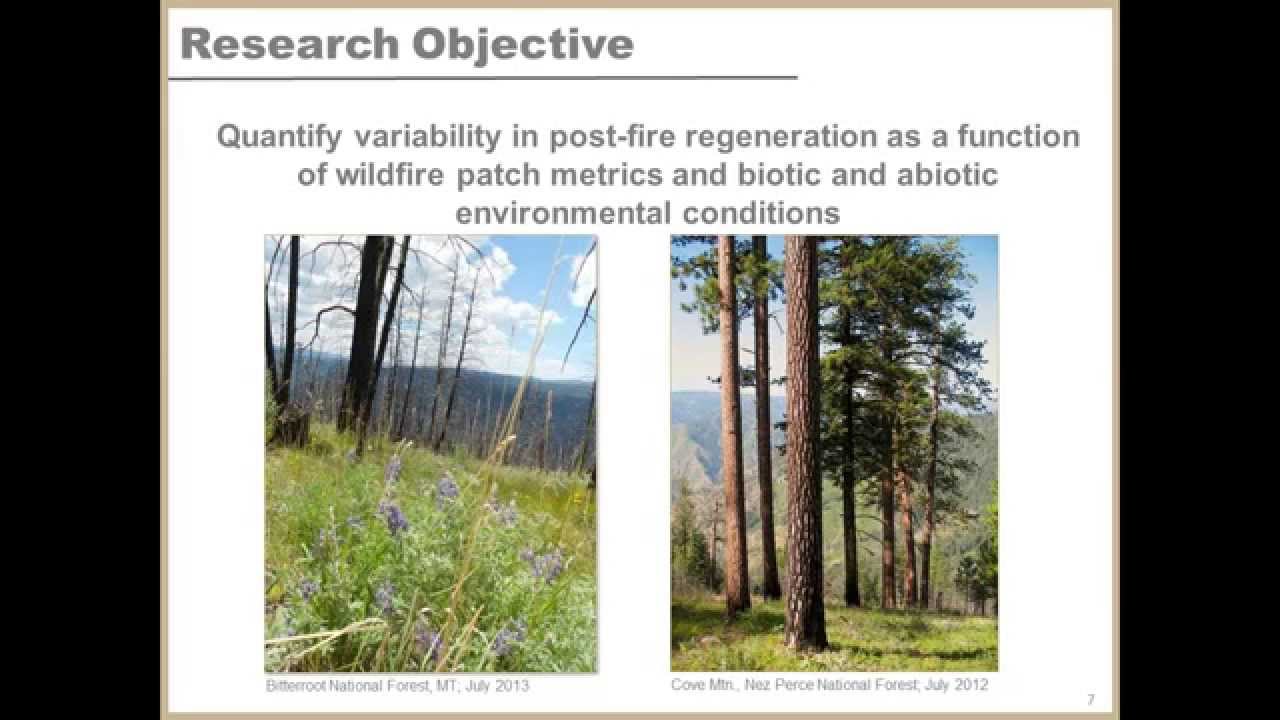 Research Objective

Quantify variability in post-fire regeneration as a function of wildfire patch metrics and biotic and abiotic environmental conditions

Bitterroot National Forest, MT; July 2013

Cove Mtn., Nez Perce National Forest; July 2012

7